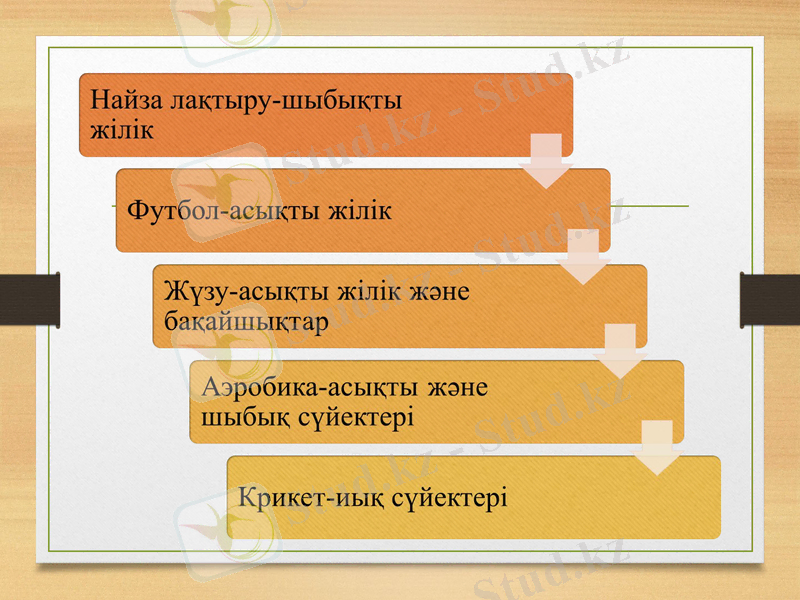 Найза лақтыру-шыбықты жілік

Футбол-асықты жілік

Жүзу-асықты жілік және бақайшықтар

Аэробика-асықты және шыбық сүйектері

Крикет-иық сүйектері

Stud.kz - Stud.kz